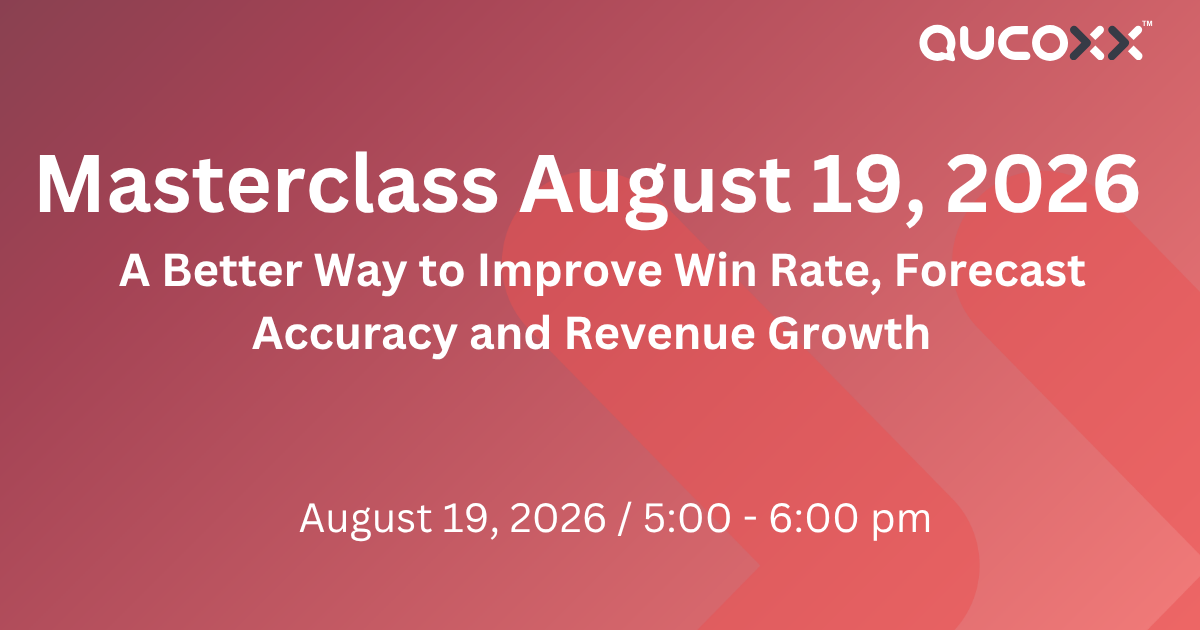 QUCOXX™

Masterclass August 19, 2026

A Better Way to Improve Win Rate, Forecast Accuracy and Revenue Growth

August 19, 2026 / 5:00 - 6:00 pm